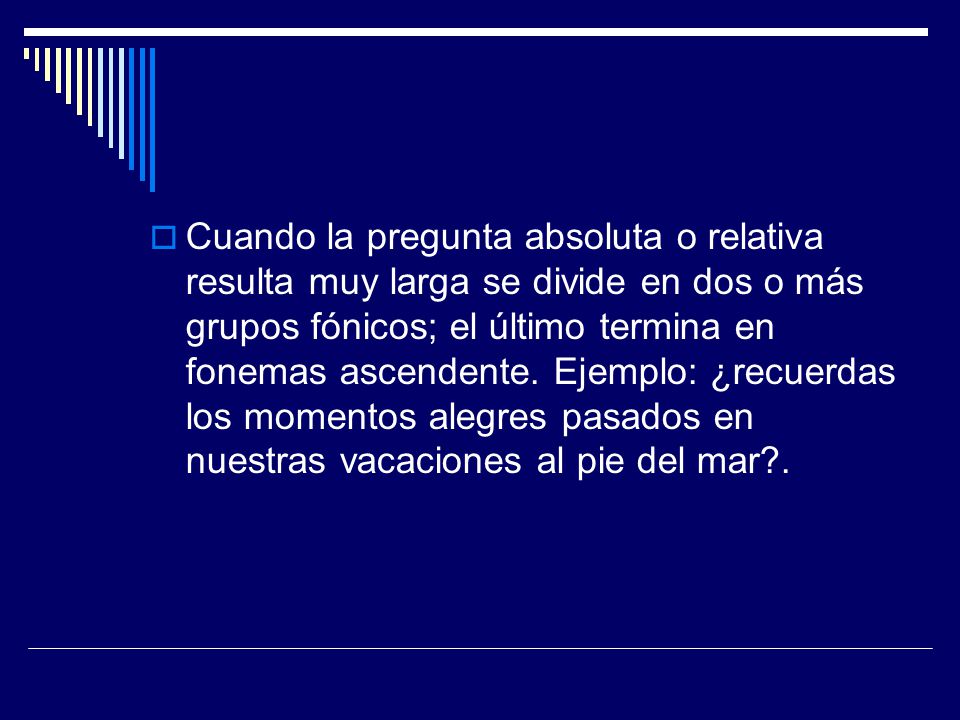 Cuando la pregunta absoluta o relativa resulta muy larga se divide en dos o más grupos fónicos; el último termina en fonemas ascendente. Ejemplo: ¿recuerdas los momentos alegres pasados en nuestras vacaciones al pie del mar?.